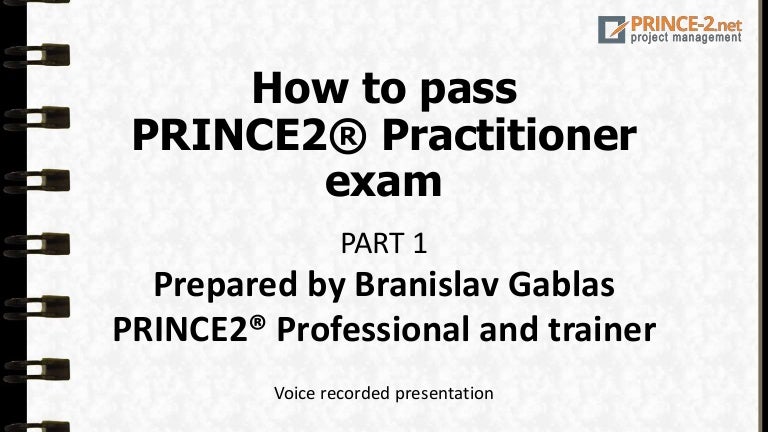 PRINCE-2.net
project management

How to pass PRINCE2® Practitioner exam

PART 1

Prepared by Branislav Gablas

PRINCE2® Professional and trainer

Voice recorded presentation